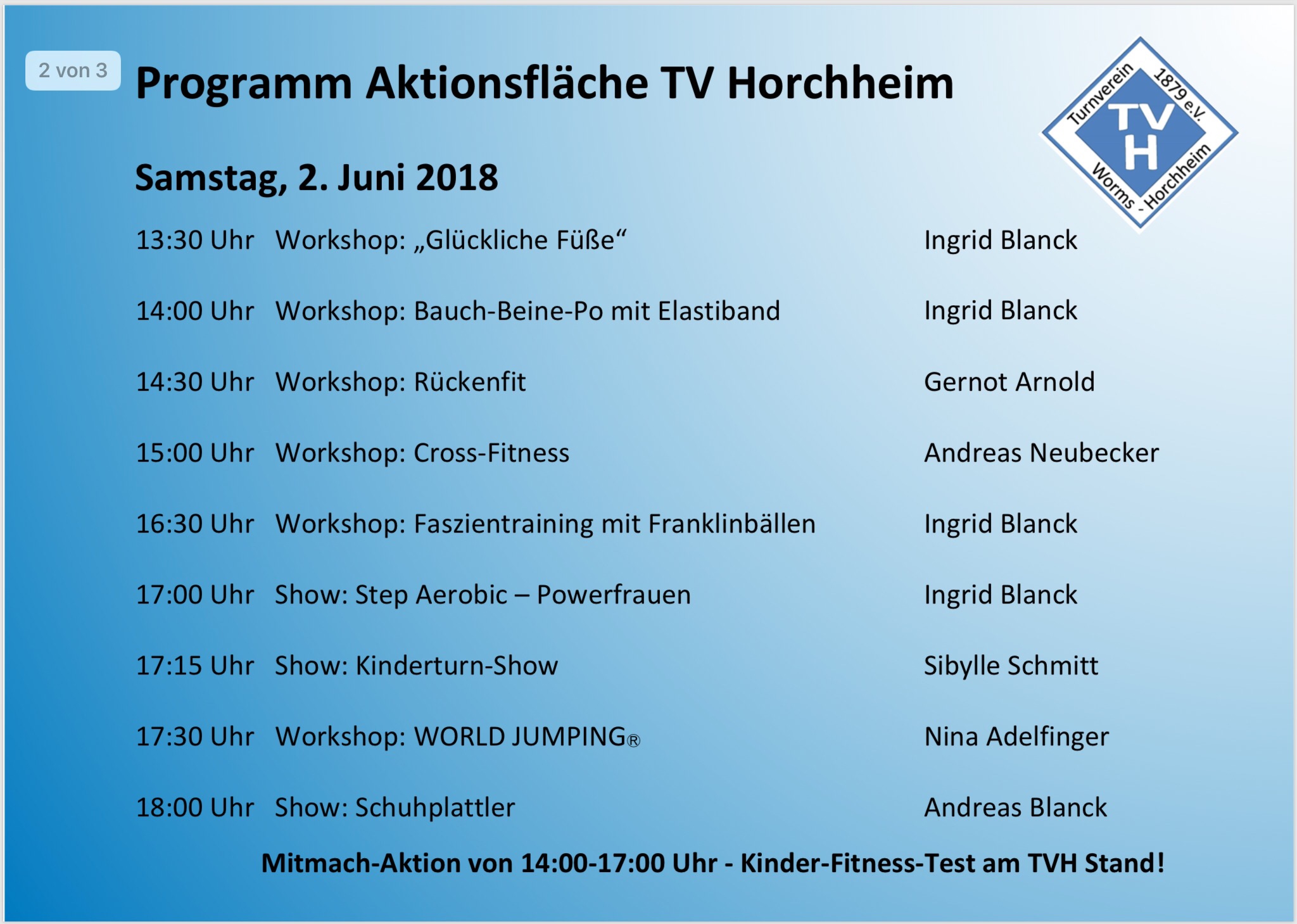 2 von 3

Programm Aktionsfläche TV Horchheim

Turnverein 1879 e.V.
TV
H
Worms - Horchheim

Samstag, 2. Juni 2018

13:30 Uhr Workshop: „Glückliche Füße“ Ingrid Blanck

14:00 Uhr Workshop: Bauch-Beine-Po mit Elastiband Ingrid Blanck

14:30 Uhr Workshop: Rückenfit Gernot Arnold

15:00 Uhr Workshop: Cross-Fitness Andreas Neubecker

16:30 Uhr Workshop: Faszientraining mit Franklinbällen Ingrid Blanck

17:00 Uhr Show: Step Aerobic – Powerfrauen Ingrid Blanck

17:15 Uhr Show: Kinderturn-Show Sibylle Schmitt

17:30 Uhr Workshop: WORLD JUMPING® Nina Adelfinger

18:00 Uhr Show: Schuhplattler Andreas Blanck

Mitmach-Aktion von 14:00-17:00 Uhr - Kinder-Fitness-Test am TVH Stand!